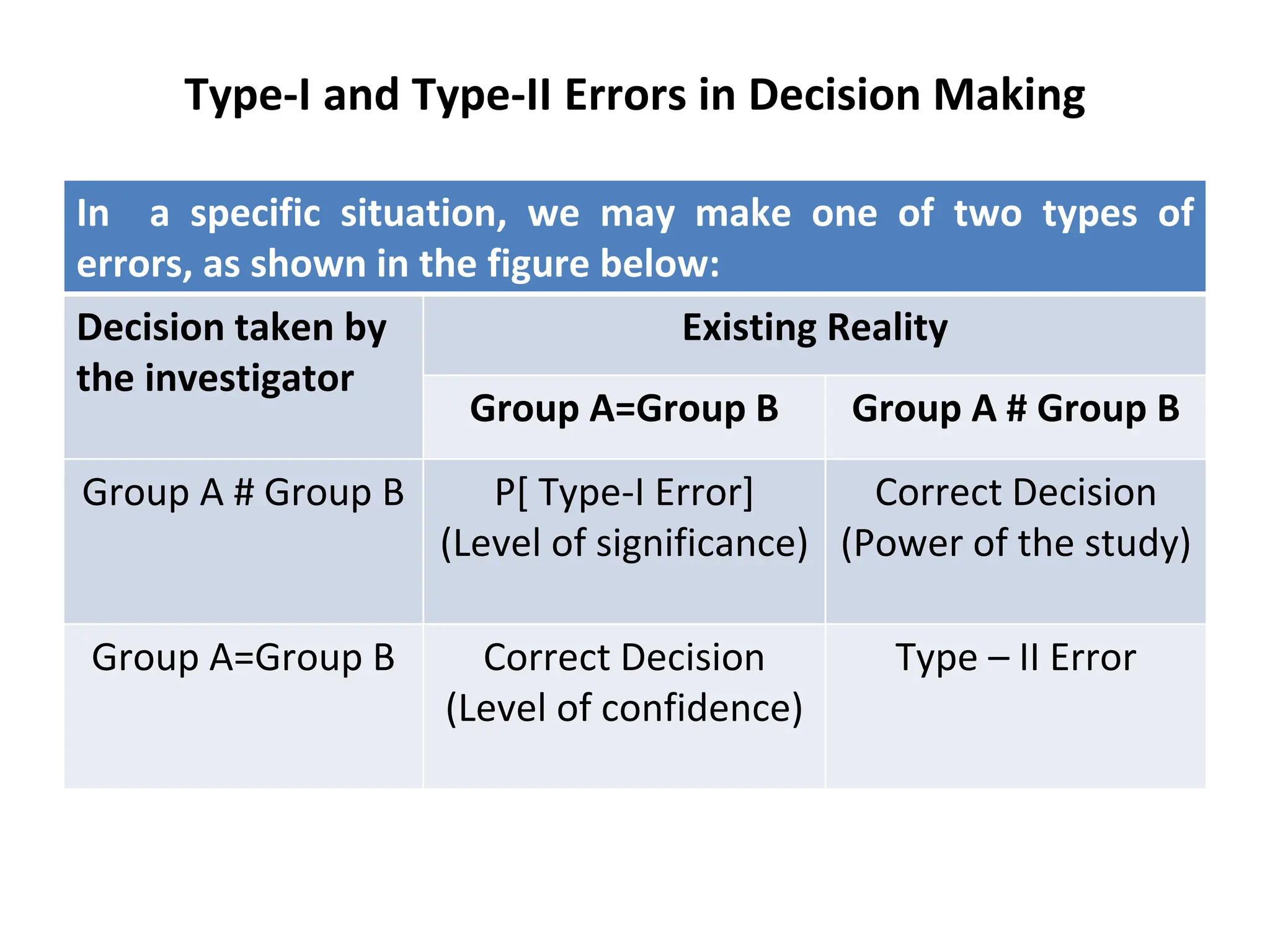 Type-I and Type-II Errors in Decision Making

In a specific situation, we may make one of two types of errors, as shown in the figure below:

| Decision taken by the investigator | Existing Reality | |
|---|---|---|
| | Group A=Group B | Group A # Group B |
| Group A # Group B | P[ Type-I Error] (Level of significance) | Correct Decision (Power of the study) |
| Group A=Group B | Correct Decision (Level of confidence) | Type – II Error |